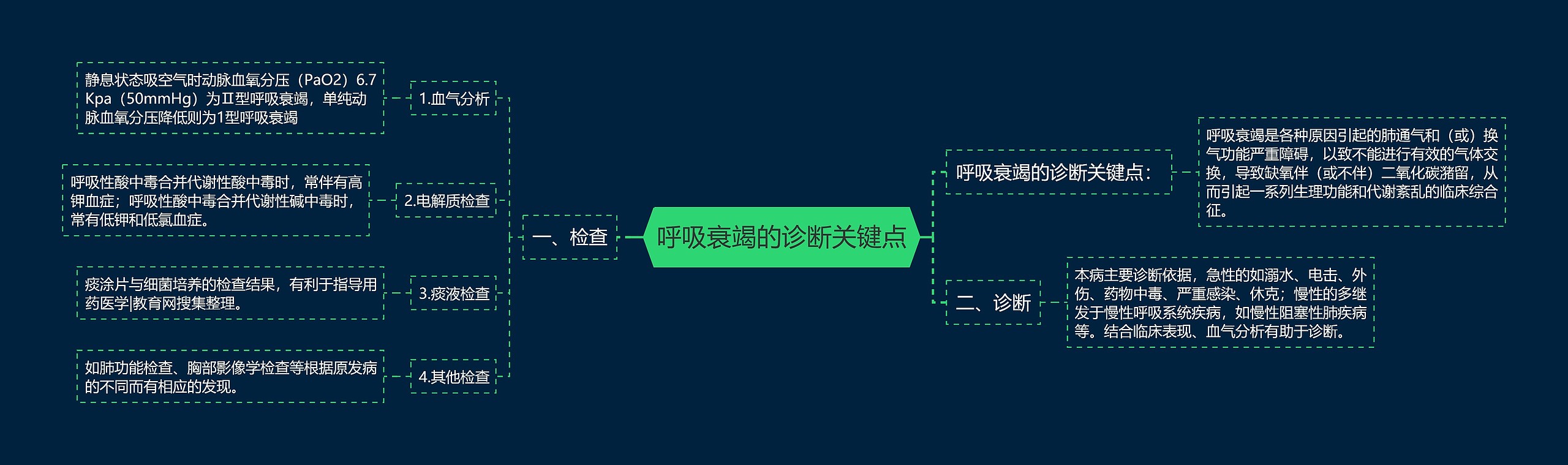 呼吸衰竭的诊断关键点

一、检查

1.血气分析

静息状态吸空气时动脉血氧分压（PaO2）6.7 Kpa（50mmHg）为Ⅱ型呼吸衰竭，单纯动脉血氧分压降低则为1型呼吸衰竭

2.电解质检查

呼吸性酸中毒合并代谢性酸中毒时，常伴有高钾血症；呼吸性酸中毒合并代谢性碱中毒时，常有低钾和低氯血症。

3.痰液检查

痰涂片与细菌培养的检查结果，有利于指导用药医学|教育网搜集整理。

4.其他检查

如肺功能检查、胸部影像学检查等根据原发病的不同而有相应的发现。

呼吸衰竭的诊断关键点：

呼吸衰竭是各种原因引起的肺通气和（或）换气功能严重障碍，以致不能进行有效的气体交换，导致缺氧伴（或不伴）二氧化碳潴留，从而引起一系列生理功能和代谢紊乱的临床综合征。

二、诊断

本病主要诊断依据，急性的如溺水、电击、外伤、药物中毒、严重感染、休克；慢性的多继发于慢性呼吸系统疾病，如慢性阻塞性肺疾病等。结合临床表现、血气分析有助于诊断。